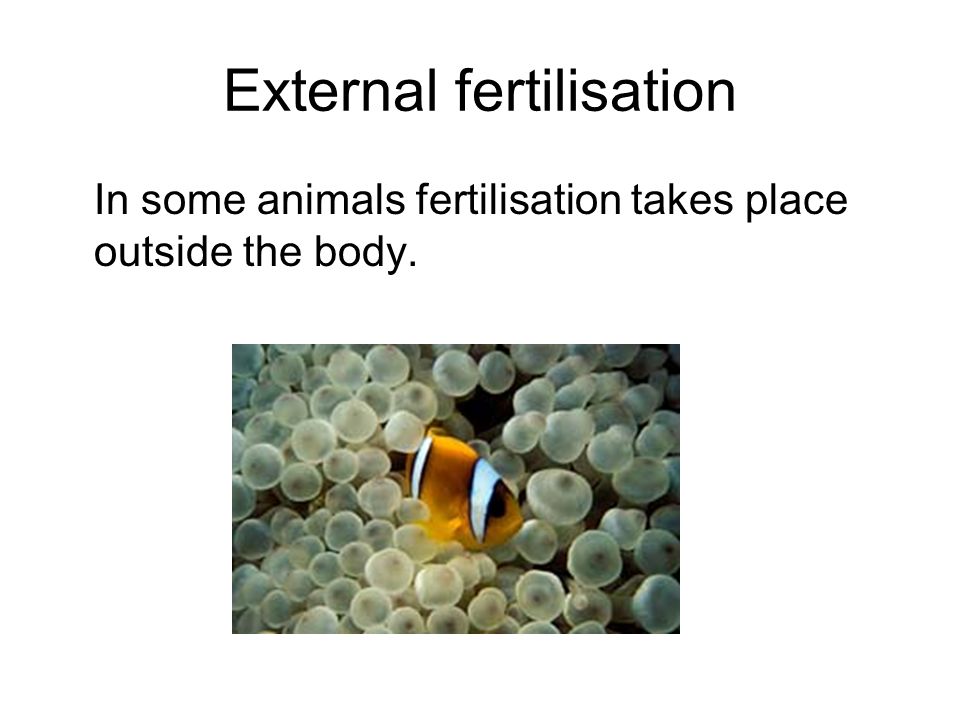 External fertilisation

In some animals fertilisation takes place outside the body.